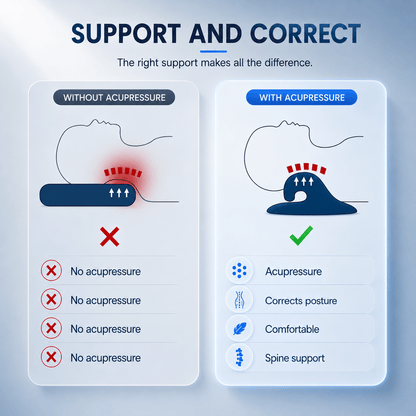 SUPPORT AND CORRECT

The right support makes all the difference.

WITHOUT ACUPRESSURE

No acupressure

No acupressure

No acupressure

No acupressure

WITH ACUPRESSURE

Acupressure

Corrects posture

Comfortable

Spine support